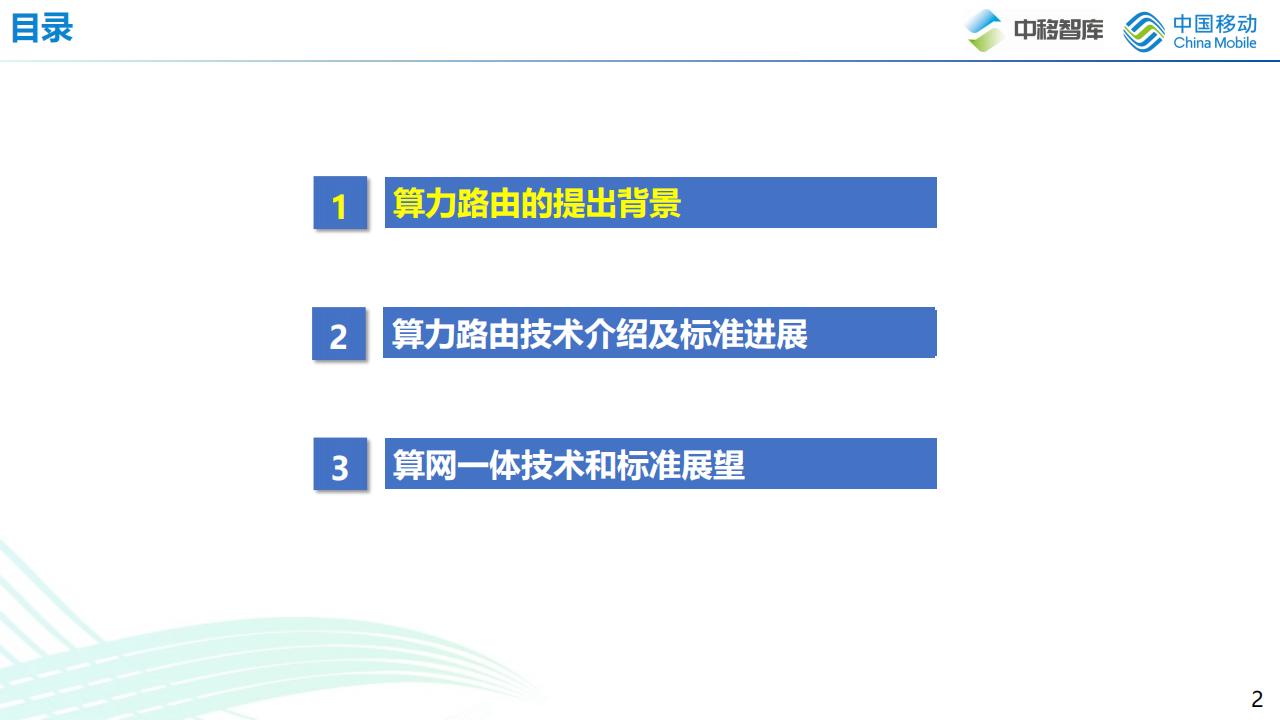 目录

中移智库

中国移动
China Mobile

1 算力路由的提出背景

2 算力路由技术介绍及标准进展

3 算网一体技术和标准展望

2